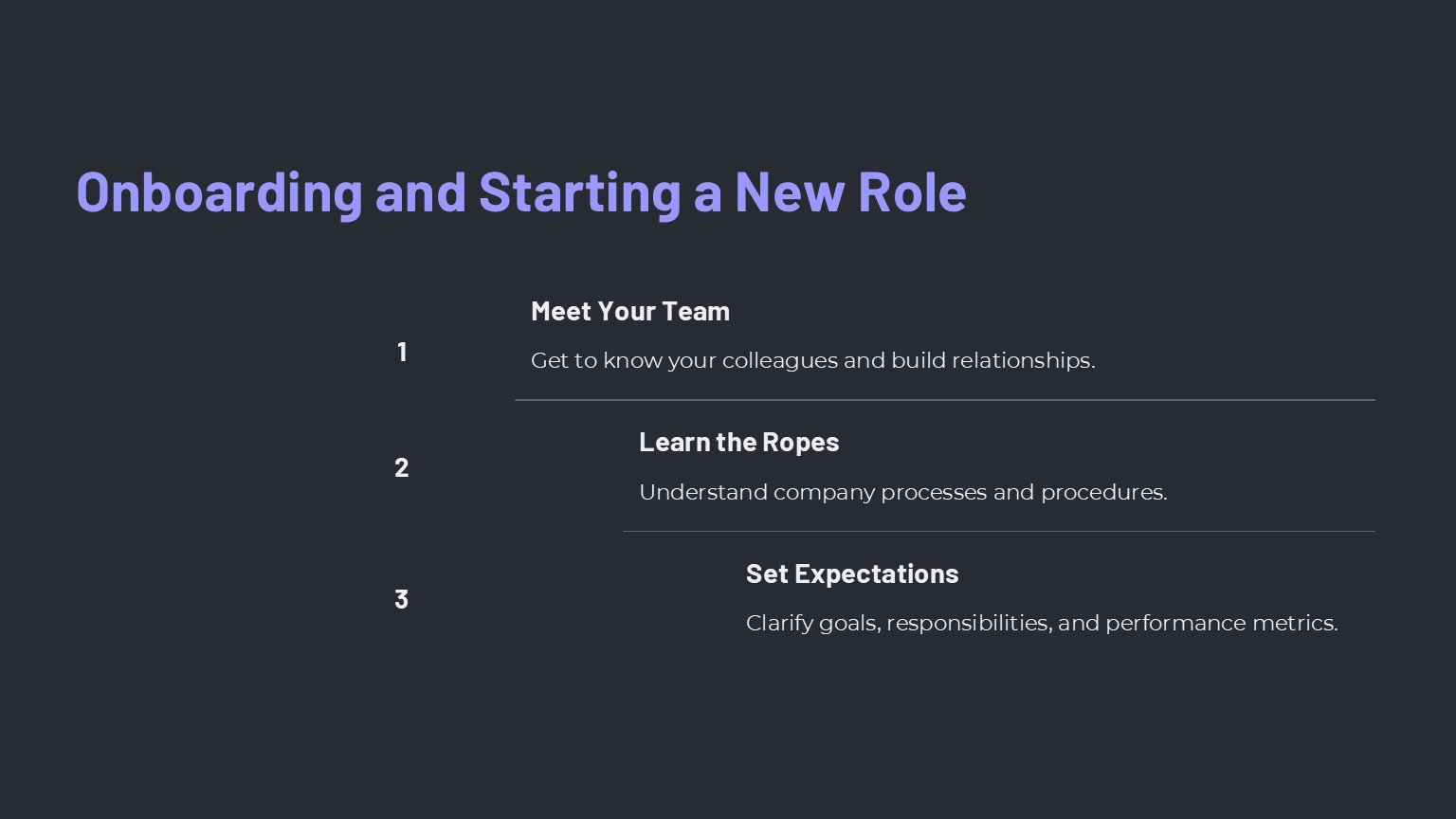 Onboarding and Starting a New Role

1

Meet Your Team

Get to know your colleagues and build relationships.

2

Learn the Ropes

Understand company processes and procedures.

3

Set Expectations

Clarify goals, responsibilities, and performance metrics.